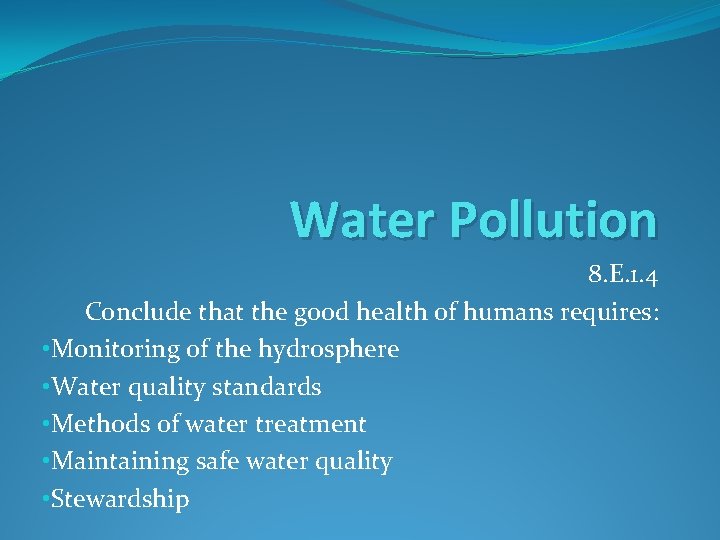 Water Pollution

8.E.1.4

Conclude that the good health of humans requires:

•Monitoring of the hydrosphere

•Water quality standards

•Methods of water treatment

•Maintaining safe water quality

•Stewardship